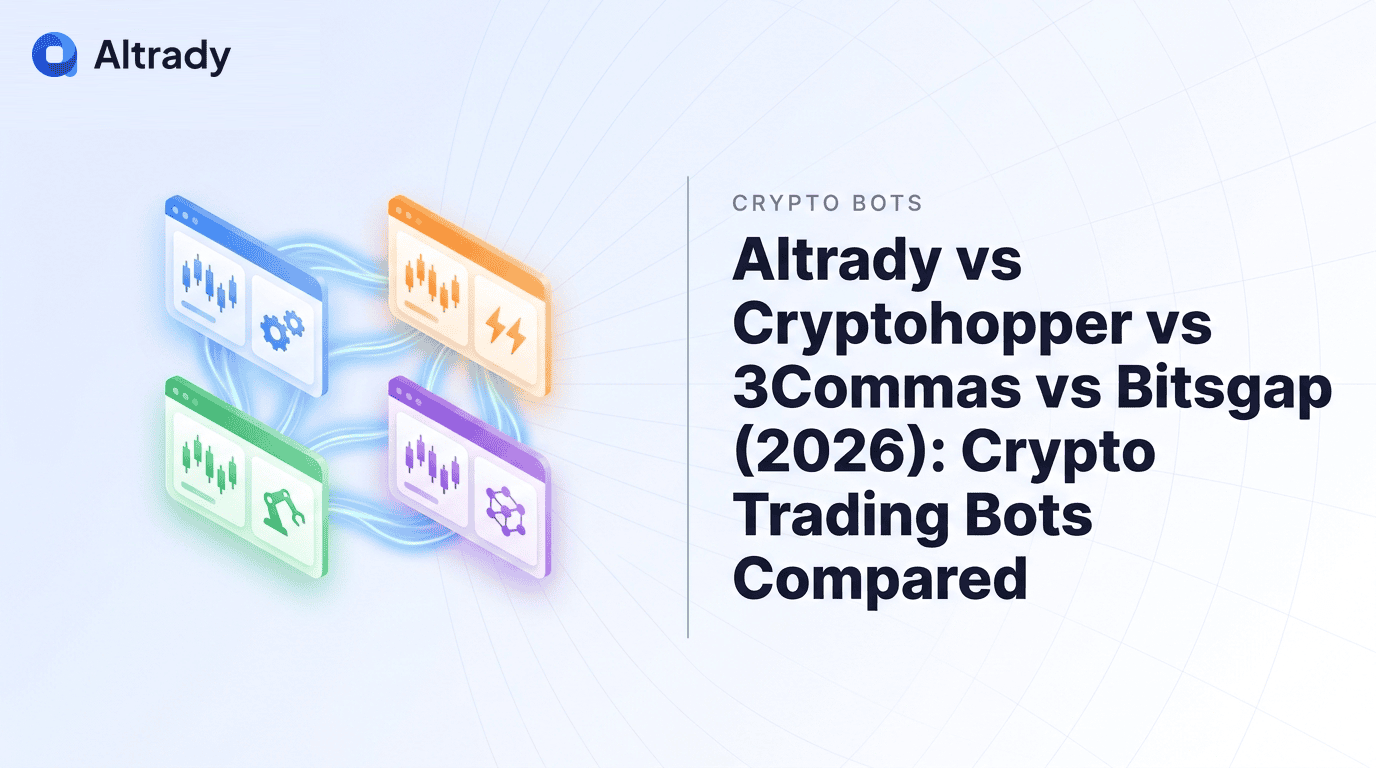 Altrady

CRYPTO BOTS

Altrady vs Cryptohopper vs 3Commas vs Bitsgap (2026): Crypto Trading Bots Compared